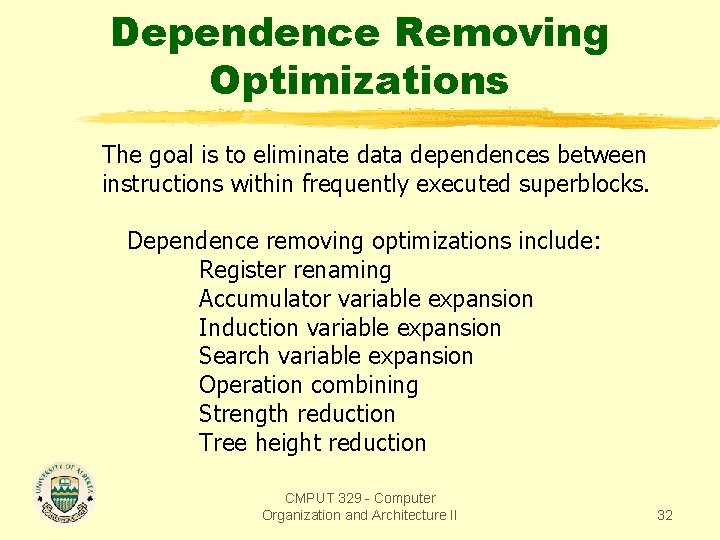 Dependence Removing Optimizations

The goal is to eliminate data dependences between instructions within frequently executed superblocks.

Dependence removing optimizations include:
Register renaming
Accumulator variable expansion
Induction variable expansion
Search variable expansion
Operation combining
Strength reduction
Tree height reduction

UNIVERSITY OF ALBERTA

CMPUT 329 - Computer Organization and Architecture II

32